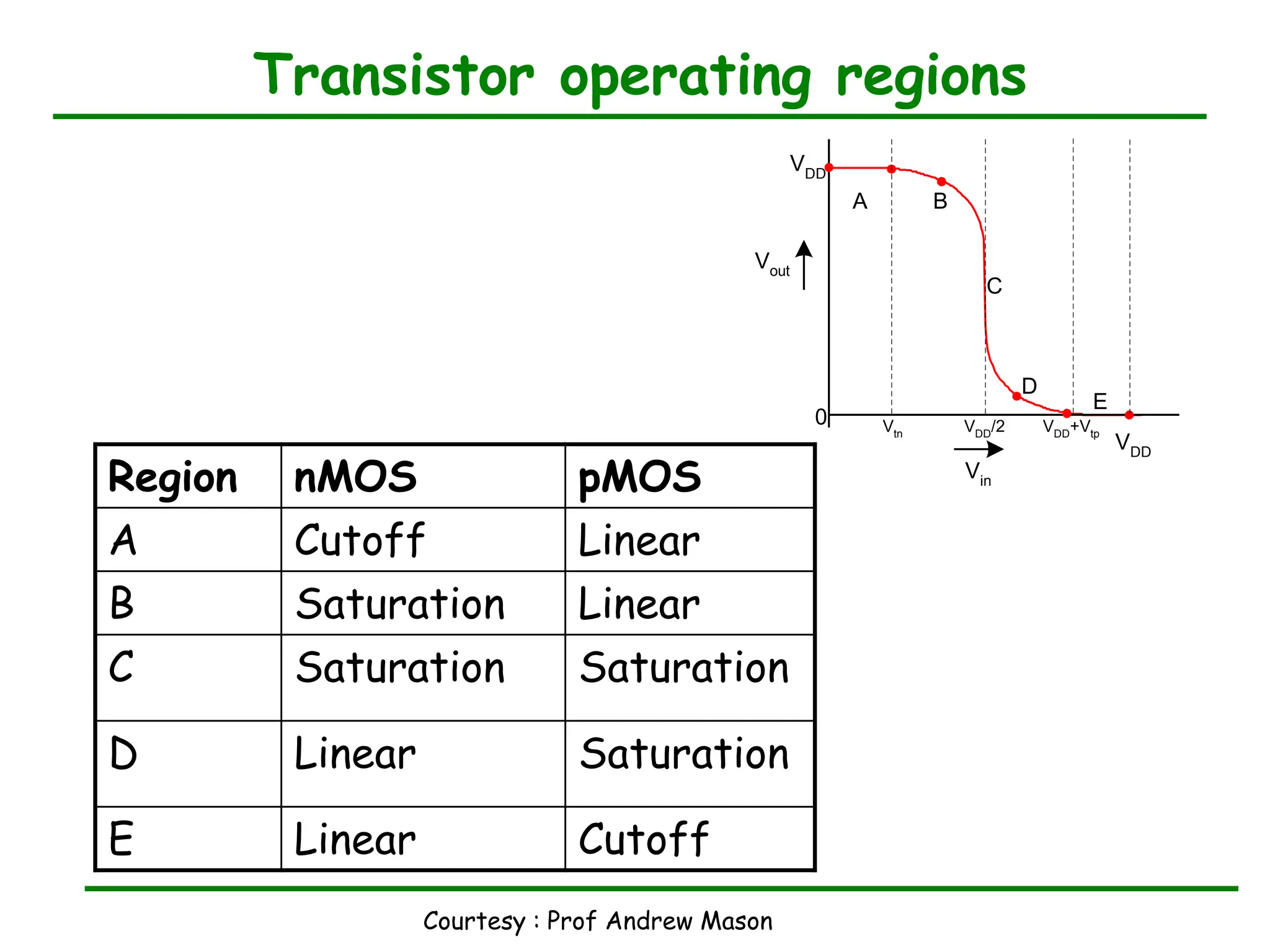 Transistor operating regions

$V_{DD}$

A

B

$V_{out}$

C

D

E

0

$V_{tn}$

$V_{DD}/2$

$V_{DD}+V_{tp}$

$V_{DD}$

$V_{in}$

| Region | nMOS | pMOS |
|---|---|---|
| A | Cutoff | Linear |
| B | Saturation | Linear |
| C | Saturation | Saturation |
| D | Linear | Saturation |
| E | Linear | Cutoff |

Courtesy : Prof Andrew Mason